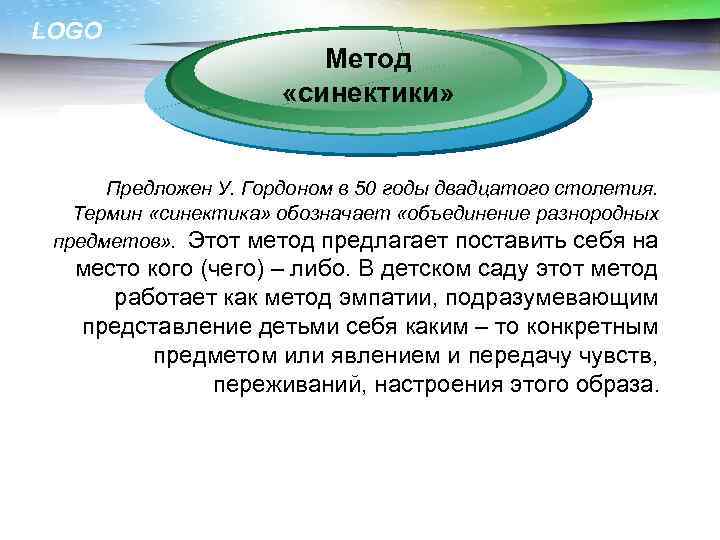 LOGO

Метод «синектики»

Предложен У. Гордоном в 50 годы двадцатого столетия. Термин «синектика» обозначает «объединение разнородных предметов». Этот метод предлагает поставить себя на место кого (чего) – либо. В детском саду этот метод работает как метод эмпатии, подразумевающим представление детьми себя каким – то конкретным предметом или явлением и передачу чувств, переживаний, настроения этого образа.